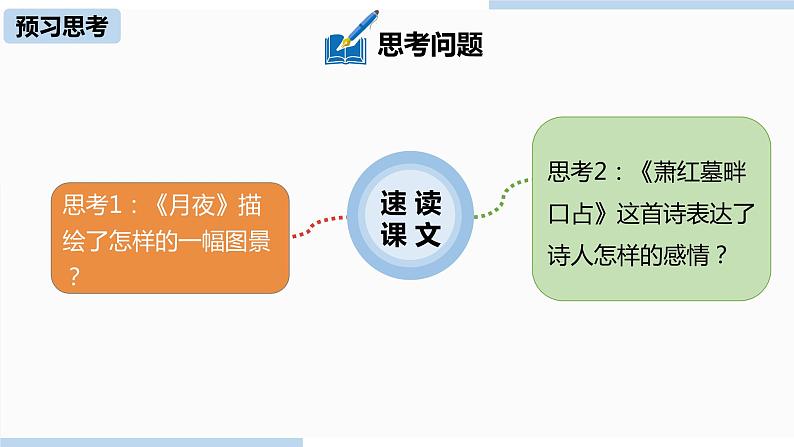 预习思考

思考问题

思考1：《月夜》描绘了怎样的一幅图景？

速读课文

思考2：《萧红墓畔口占》这首诗表达了诗人怎样的感情？